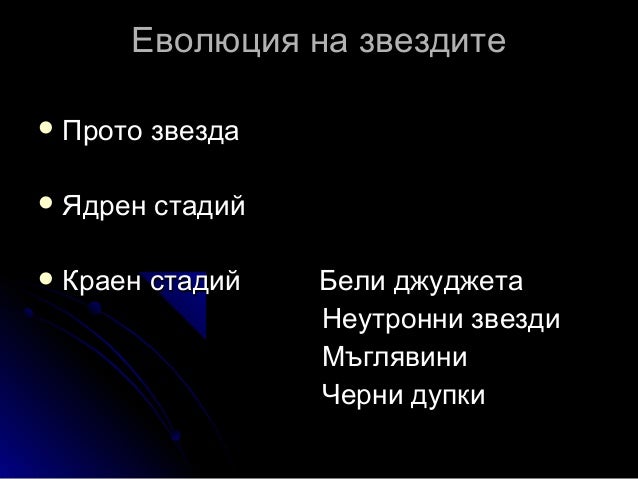 Еволюция на звездите

• Прото звезда

• Ядрен стадий

• Краен стадий Бели джуджета
Неутронни звезди
Мъглявини
Черни дупки